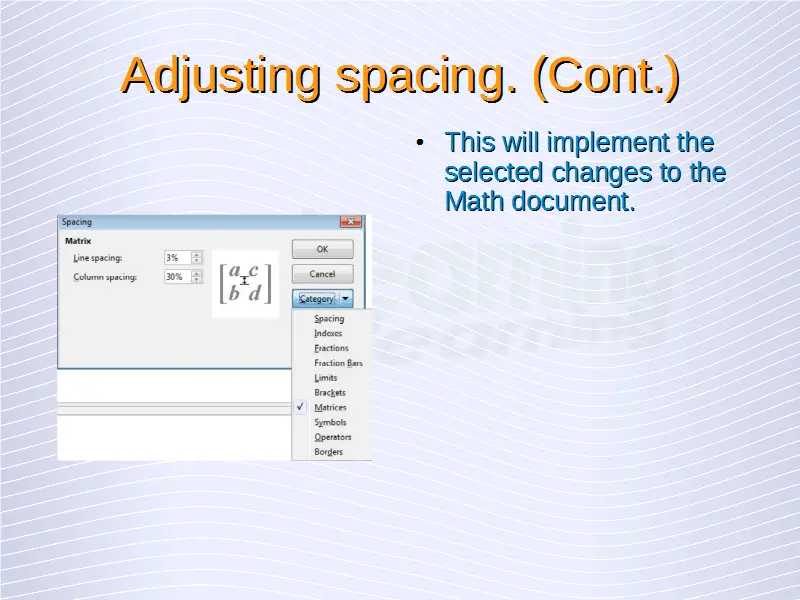 Adjusting spacing. (Cont.)

• This will implement the selected changes to the Math document.

Spacing

Matrix

Line spacing: 3%

Column spacing: 30%

$\begin{bmatrix} a & c \\ b & d \end{bmatrix}$

OK

Cancel

Category

Spacing
Indexes
Fractions
Fraction Bars
Limits
Brackets
✓ Matrices
Symbols
Operators
Borders